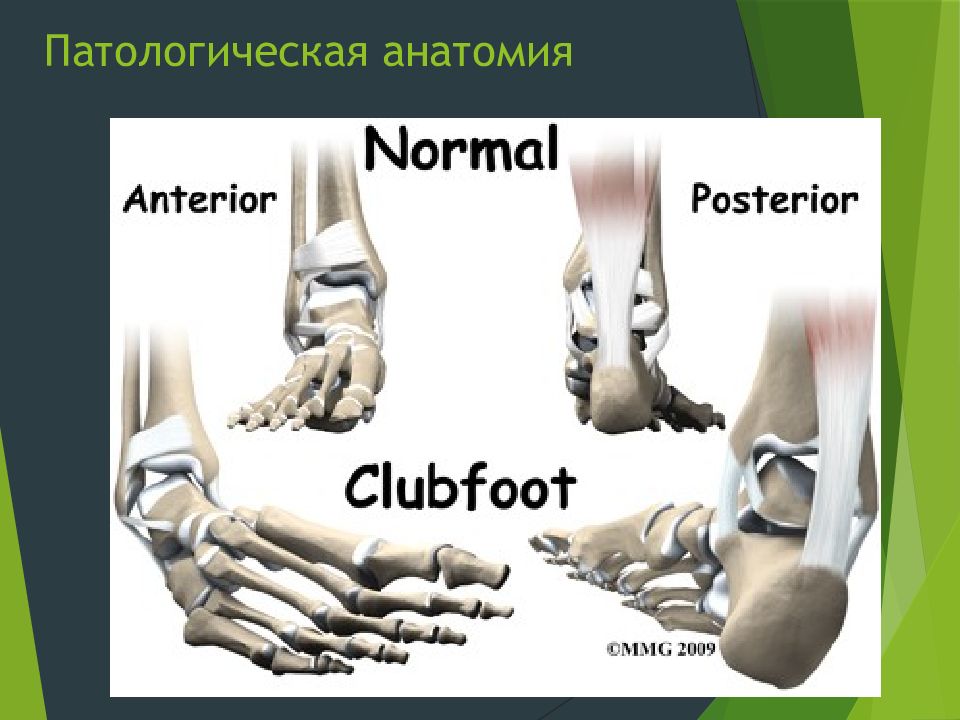 Патологическая анатомия

Normal

Anterior

Posterior

Clubfoot

©MMG 2009